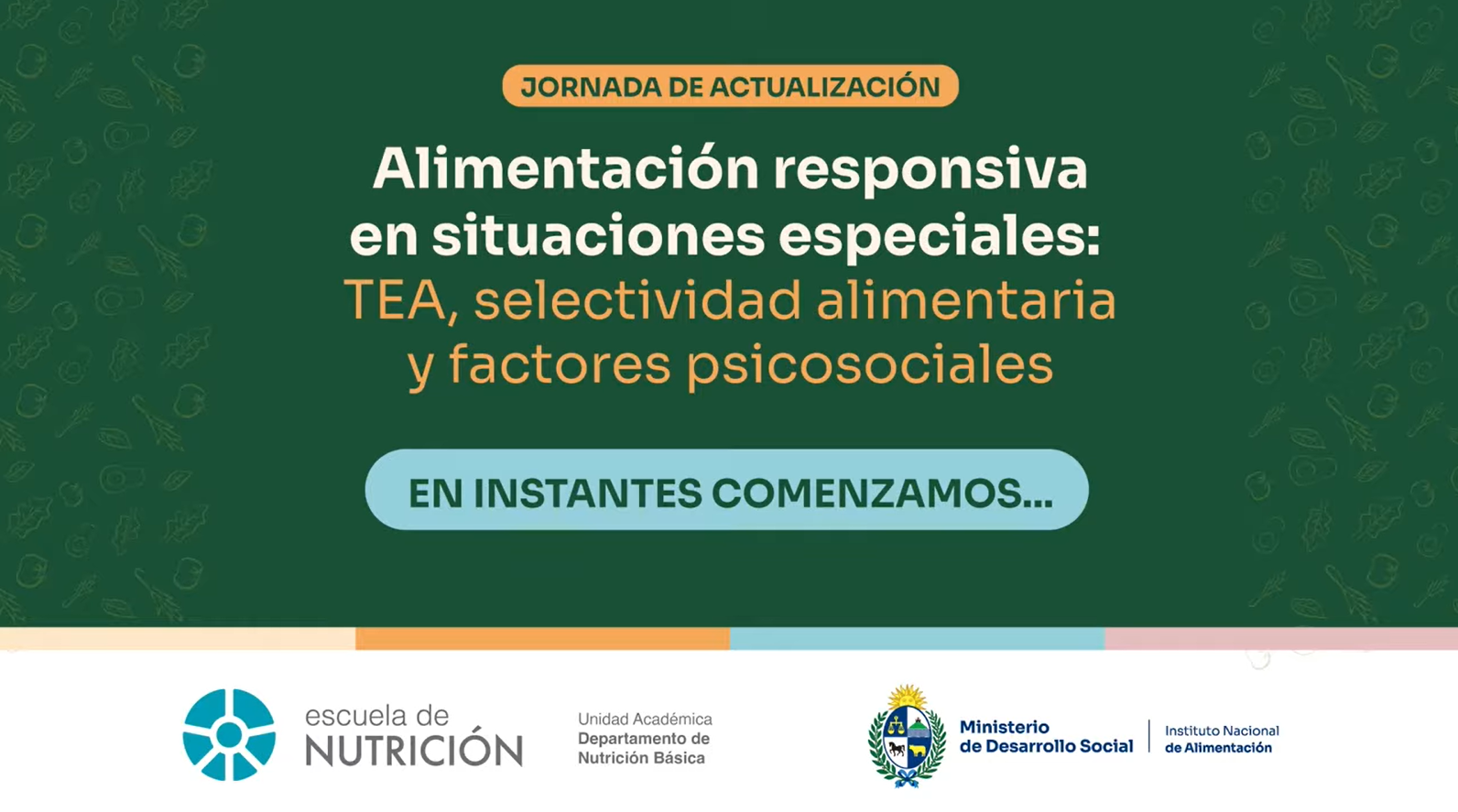 JORNADA DE ACTUALIZACIÓN

Alimentación responsiva en situaciones especiales: TEA, selectividad alimentaria y factores psicosociales

EN INSTANTES COMENZAMOS...

escuela de NUTRICIÓN

Unidad Académica
Departamento de Nutrición Básica

Ministerio de Desarrollo Social

Instituto Nacional de Alimentación